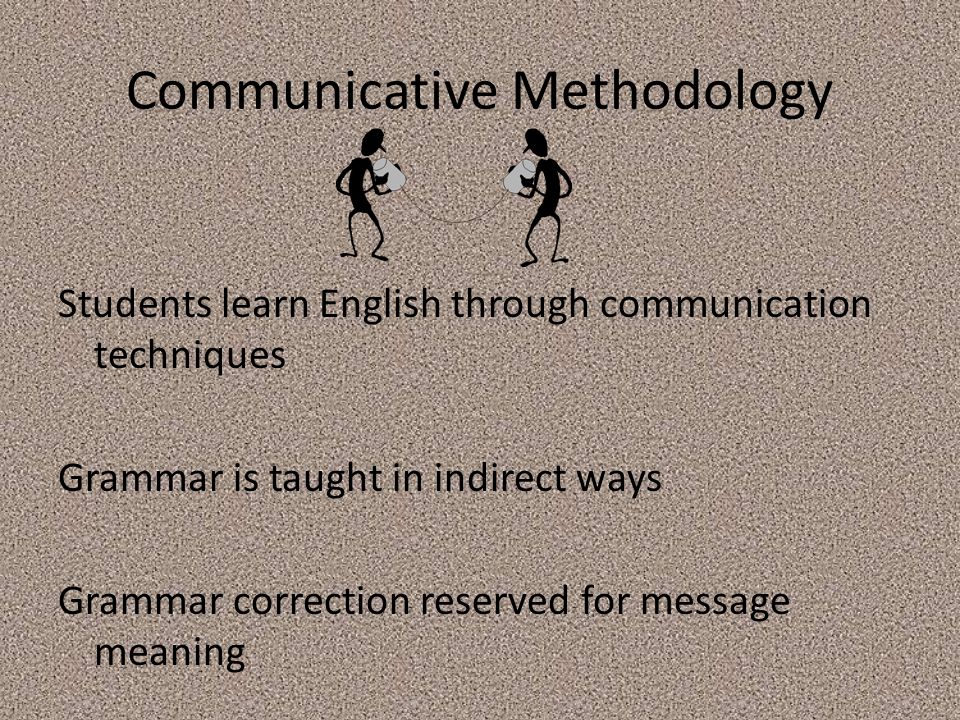 Communicative Methodology

Students learn English through communication techniques

Grammar is taught in indirect ways

Grammar correction reserved for message meaning